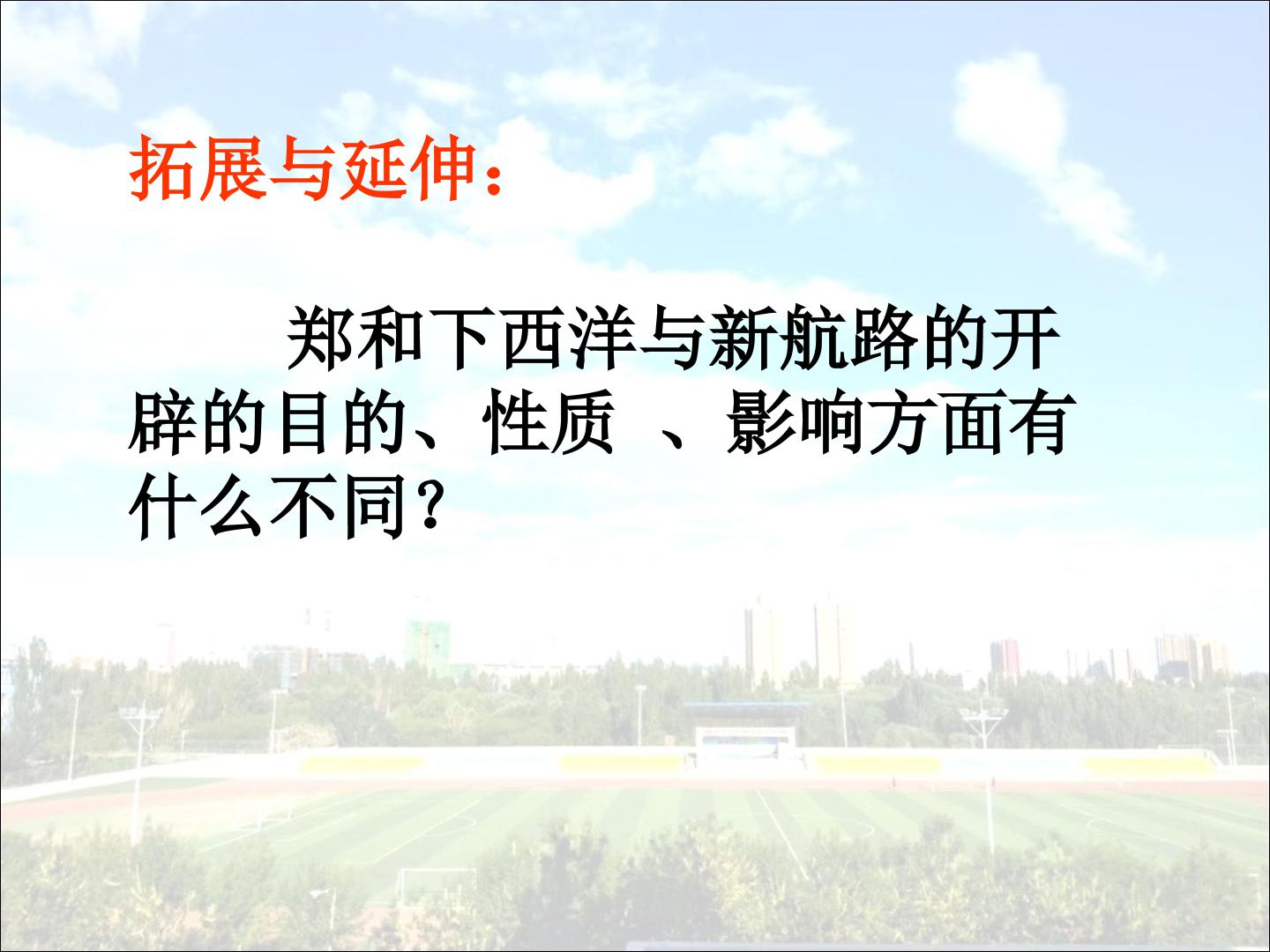 拓展与延伸：

郑和下西洋与新航路的开辟的目的、性质 、影响方面有什么不同？